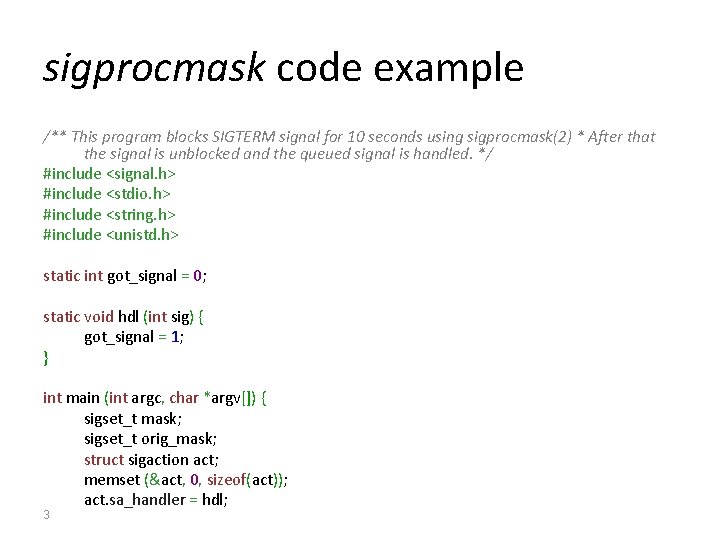 sigprocmask code example

/** This program blocks SIGTERM signal for 10 seconds using sigprocmask(2) * After that the signal is unblocked and the queued signal is handled. */
#include <signal.h>
#include <stdio.h>
#include <string.h>
#include <unistd.h>

static int got_signal = 0;

static void hdl (int sig) {
got_signal = 1;
}

int main (int argc, char *argv[]) {
sigset_t mask;
sigset_t orig_mask;
struct sigaction act;
memset (&act, 0, sizeof(act));
act.sa_handler = hdl;

3